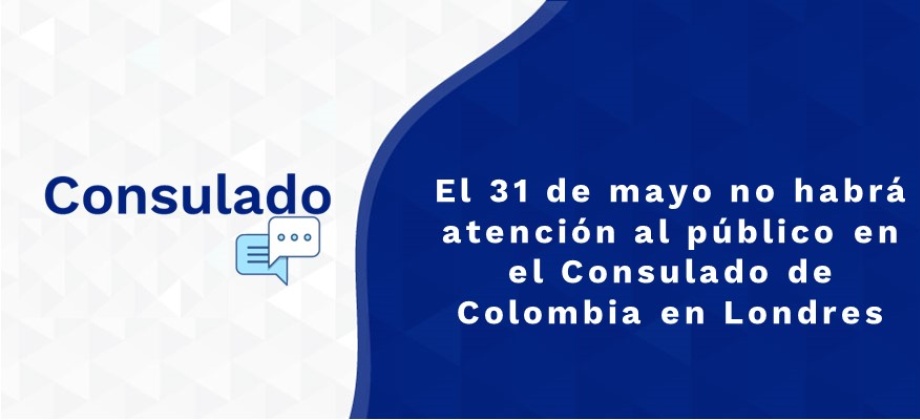 Consulado

El 31 de mayo no habrá atención al público en el Consulado de Colombia en Londres